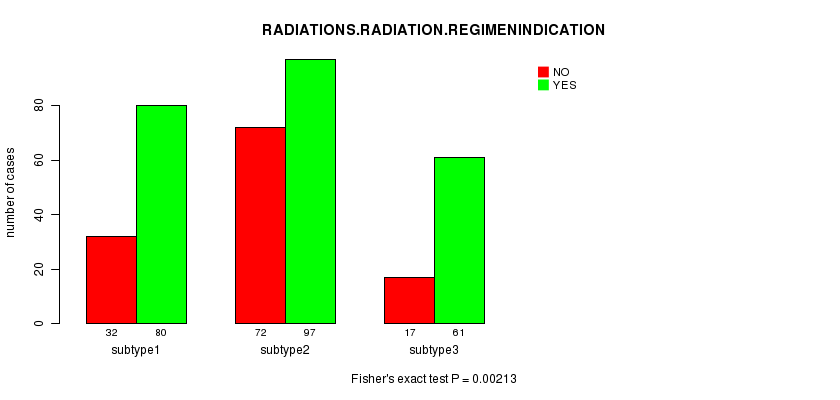 RADIATIONS.RADIATION.REGIMENINDICATION

NO
YES

number of cases

0
20
40
60
80

32 80
subtype1

72 97
subtype2

17 61
subtype3

Fisher's exact test P = 0.00213